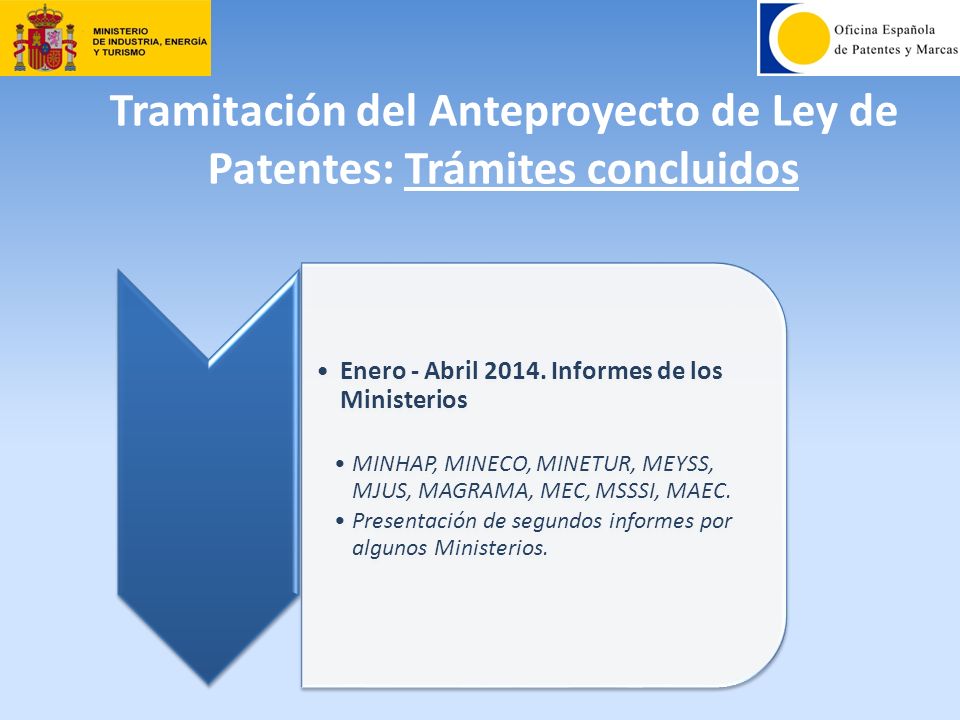 MINISTERIO
DE INDUSTRIA, ENERGÍA
Y TURISMO

Oficina Española
de Patentes y Marcas

Tramitación del Anteproyecto de Ley de Patentes: Trámites concluidos

• Enero - Abril 2014. Informes de los Ministerios

• MINHAP, MINECO, MINETUR, MEYSS, MJUS, MAGRAMA, MEC, MSSSI, MAEC.
• Presentación de segundos informes por algunos Ministerios.